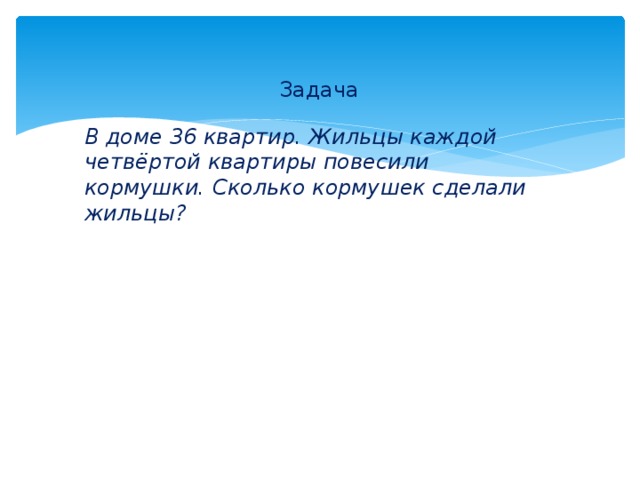 Задача

В доме 36 квартир. Жильцы каждой четвёртой квартиры повесили кормушки. Сколько кормушек сделали жильцы?